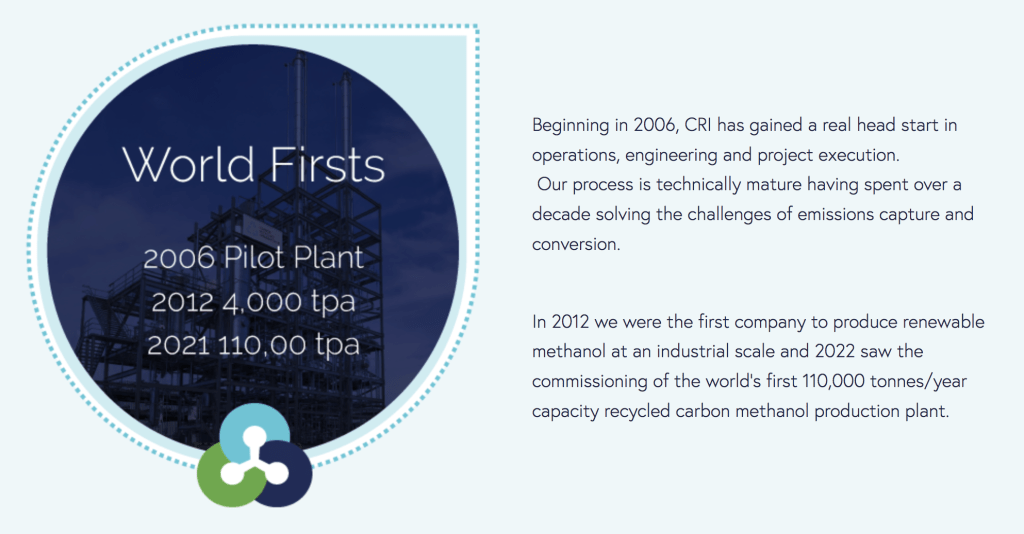 World Firsts

2006 Pilot Plant
2012 4,000 tpa
2021 110,00 tpa

Beginning in 2006, CRI has gained a real head start in operations, engineering and project execution.
Our process is technically mature having spent over a decade solving the challenges of emissions capture and conversion.

In 2012 we were the first company to produce renewable methanol at an industrial scale and 2022 saw the commissioning of the world's first 110,000 tonnes/year capacity recycled carbon methanol production plant.